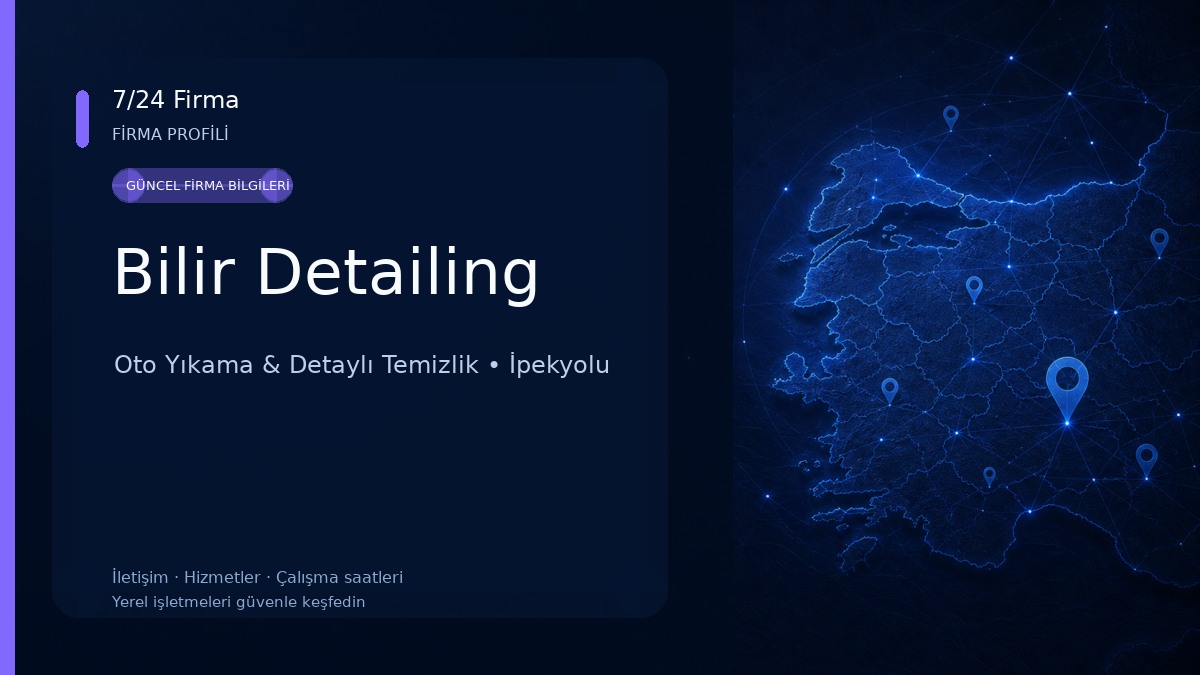 7/24 Firma
FİRMA PROFİLİ

GÜNCEL FİRMA BİLGİLERİ

Bilir Detailing

Oto Yıkama & Detaylı Temizlik • İpekyolu

İletişim · Hizmetler · Çalışma saatleri
Yerel işletmeleri güvenle keşfedin